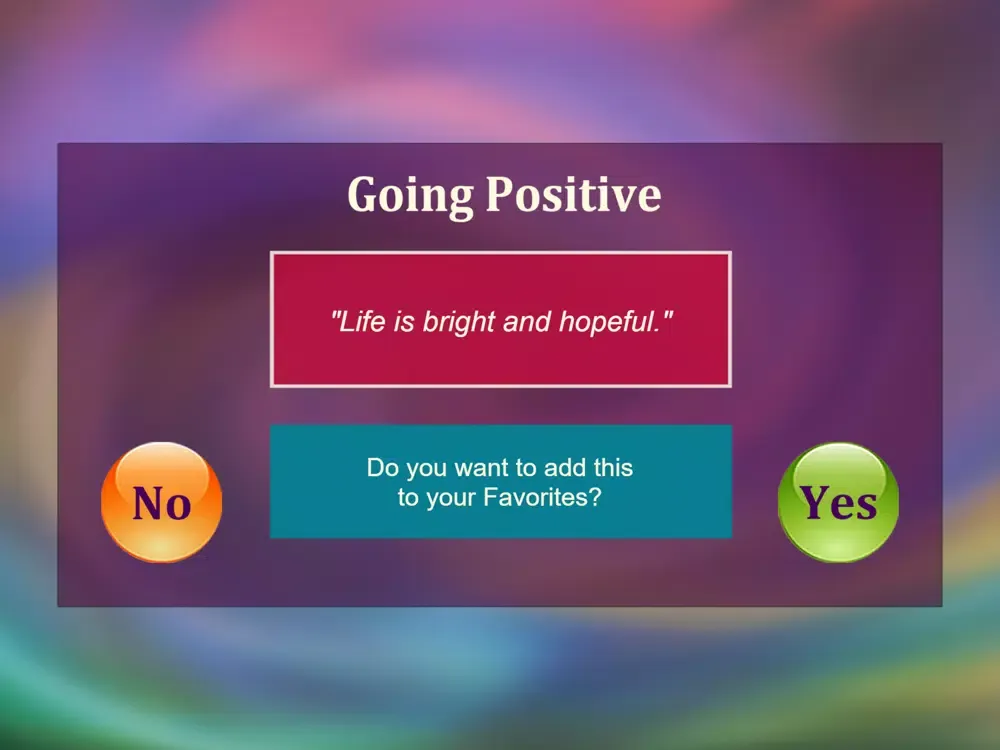 Going Positive

"Life is bright and hopeful."

No

Do you want to add this to your Favorites?

Yes